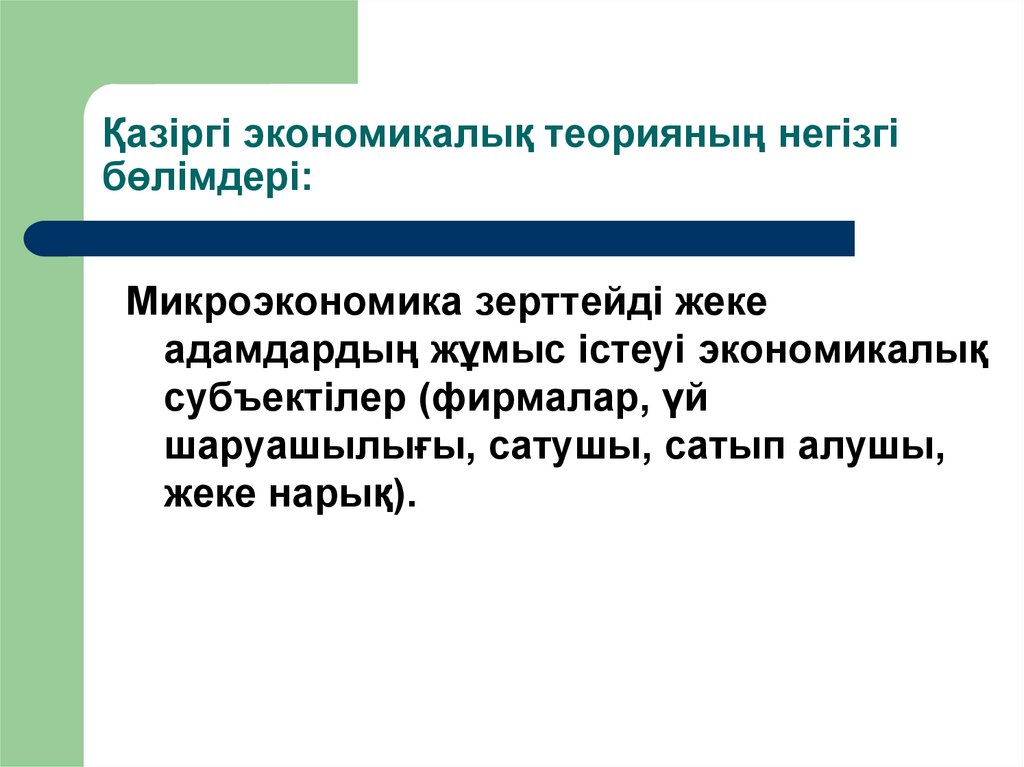 Қазіргі экономикалық теорияның негізгі бөлімдері:

Микроэкономика зерттейді жеке адамдардың жұмыс істеуі экономикалық субъектілер (фирмалар, үй шаруашылығы, сатушы, сатып алушы, жеке нарық).